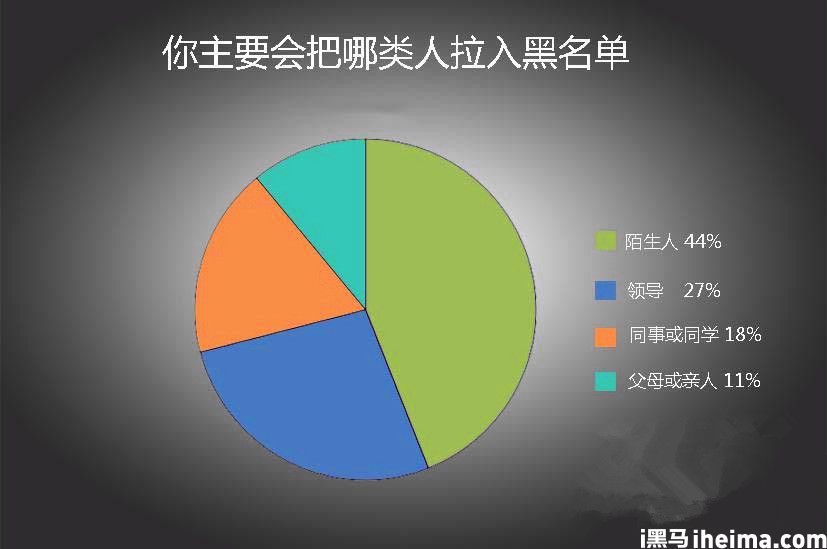 你主要会把哪类人拉入黑名单

陌生人 44%

领导 27%

同事或同学 18%

父母或亲人 11%

i黑马 iheima.com